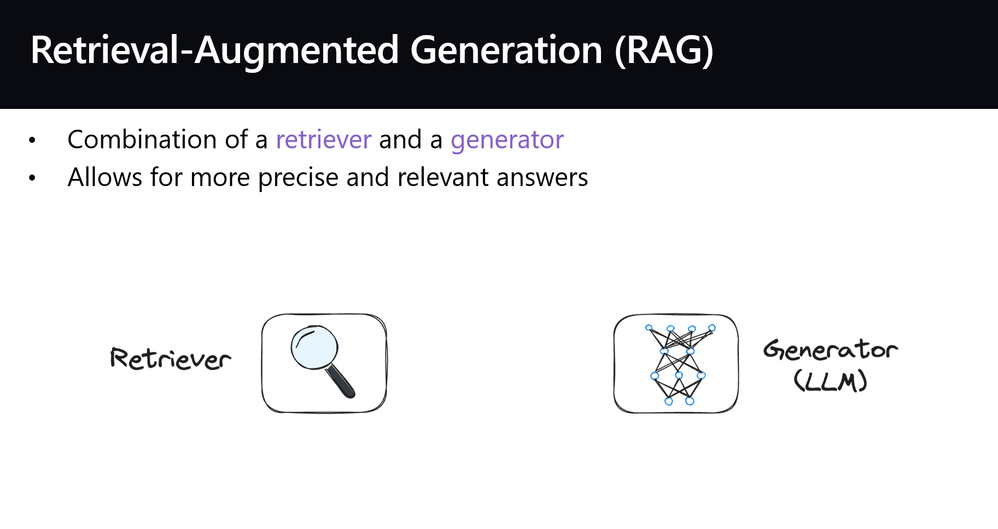 Retrieval-Augmented Generation (RAG)

• Combination of a retriever and a generator
• Allows for more precise and relevant answers

Retriever

Generator (LLM)